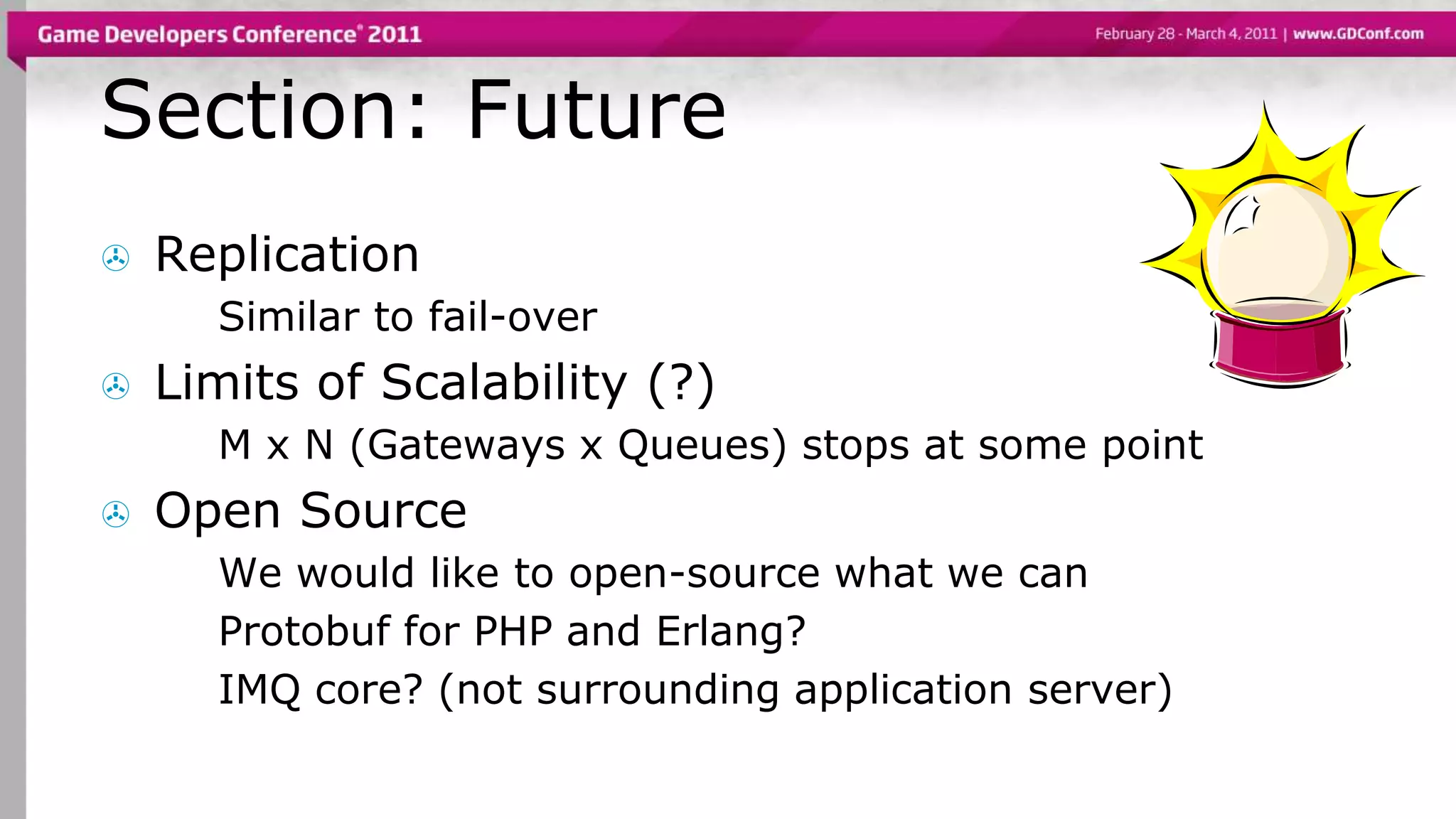 Game Developers Conference® 2011

February 28 - March 4, 2011 | www.GDConf.com

Section: Future

Replication

Similar to fail-over

Limits of Scalability (?)

M x N (Gateways x Queues) stops at some point

Open Source

We would like to open-source what we can

Protobuf for PHP and Erlang?

IMQ core? (not surrounding application server)